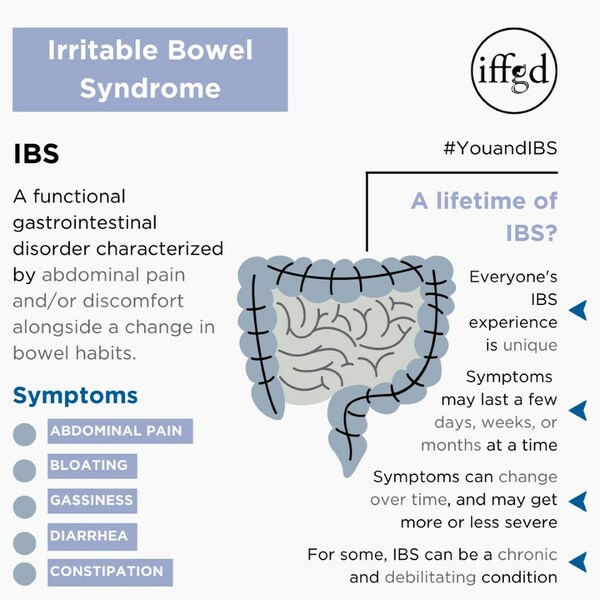 Irritable Bowel Syndrome

iffgd

IBS

A functional gastrointestinal disorder characterized by abdominal pain and/or discomfort alongside a change in bowel habits.

Symptoms

ABDOMINAL PAIN

BLOATING

GASSINESS

DIARRHEA

CONSTIPATION

#YouandIBS

A lifetime of IBS?

Everyone's IBS experience is unique

Symptoms may last a few days, weeks, or months at a time

Symptoms can change over time, and may get more or less severe

For some, IBS can be a chronic and debilitating condition